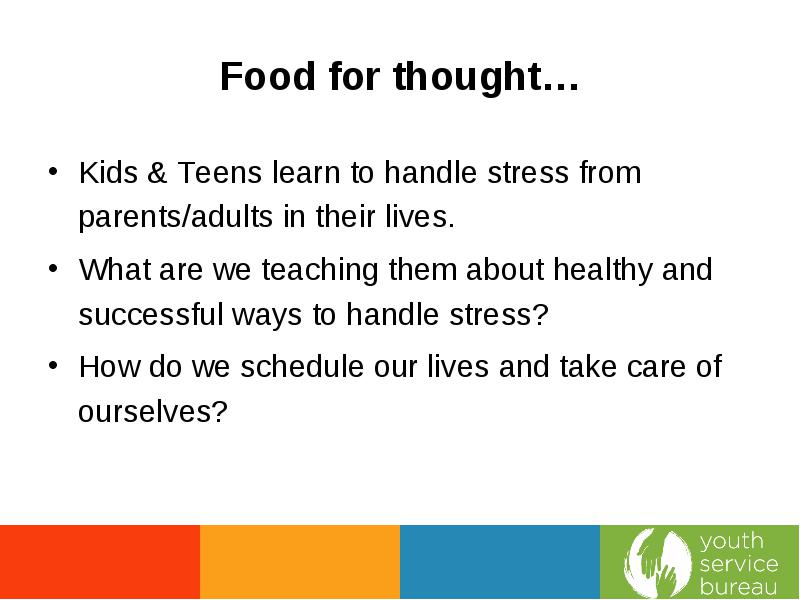 Food for thought…

• Kids & Teens learn to handle stress from parents/adults in their lives.

• What are we teaching them about healthy and successful ways to handle stress?

• How do we schedule our lives and take care of ourselves?

youth service bureau